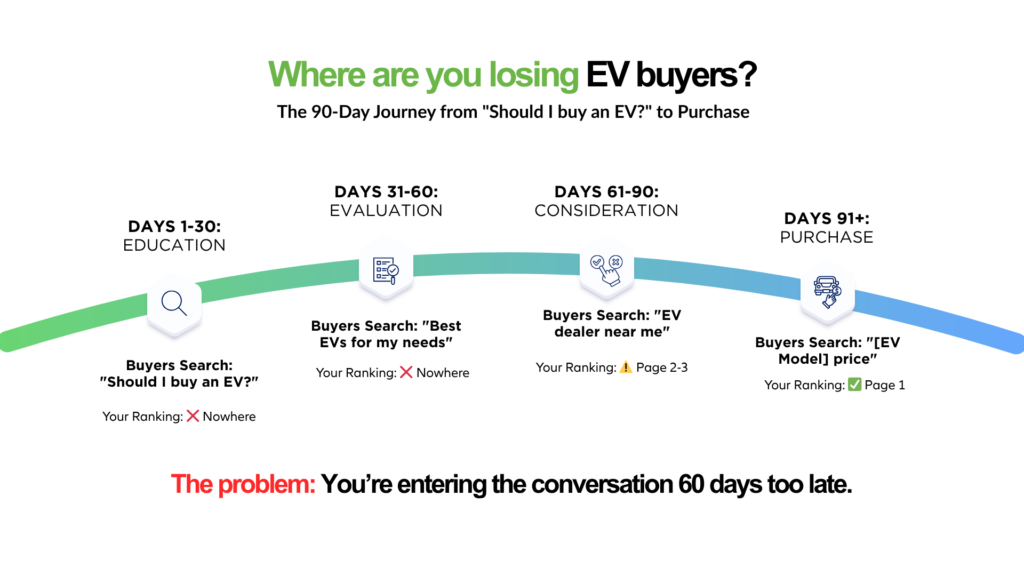 Where are you losing EV buyers?

The 90-Day Journey from "Should I buy an EV?" to Purchase

DAYS 1-30:
EDUCATION

Buyers Search: "Should I buy an EV?"

Your Ranking: ❌ Nowhere

DAYS 31-60:
EVALUATION

Buyers Search: "Best EVs for my needs"

Your Ranking: ❌ Nowhere

DAYS 61-90:
CONSIDERATION

Buyers Search: "EV dealer near me"

Your Ranking: ⚠️ Page 2-3

DAYS 91+:
PURCHASE

Buyers Search: "[EV Model] price"

Your Ranking: ✅ Page 1

The problem: You're entering the conversation 60 days too late.